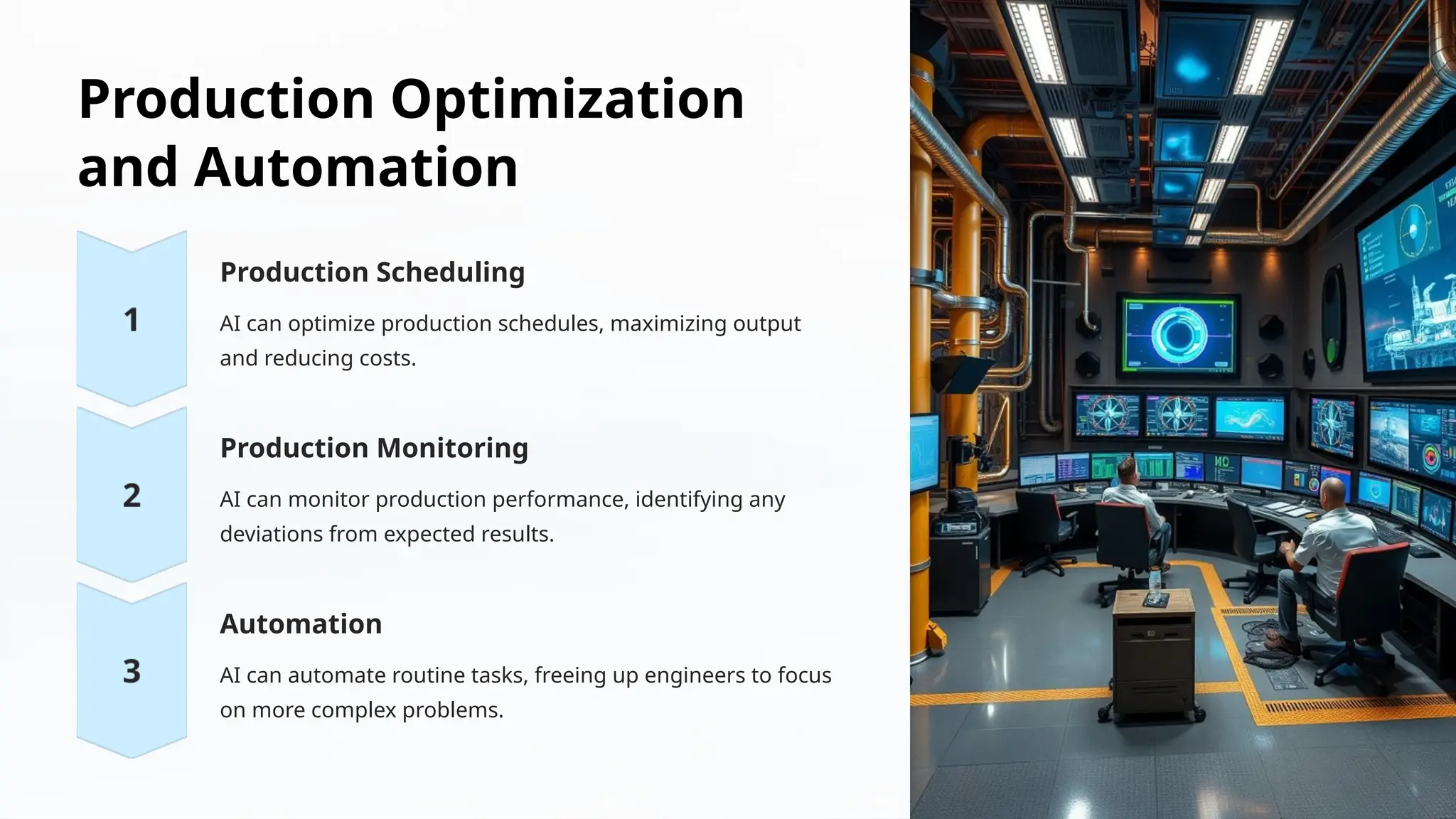 Production Optimization and Automation

1

Production Scheduling

AI can optimize production schedules, maximizing output and reducing costs.

2

Production Monitoring

AI can monitor production performance, identifying any deviations from expected results.

3

Automation

AI can automate routine tasks, freeing up engineers to focus on more complex problems.